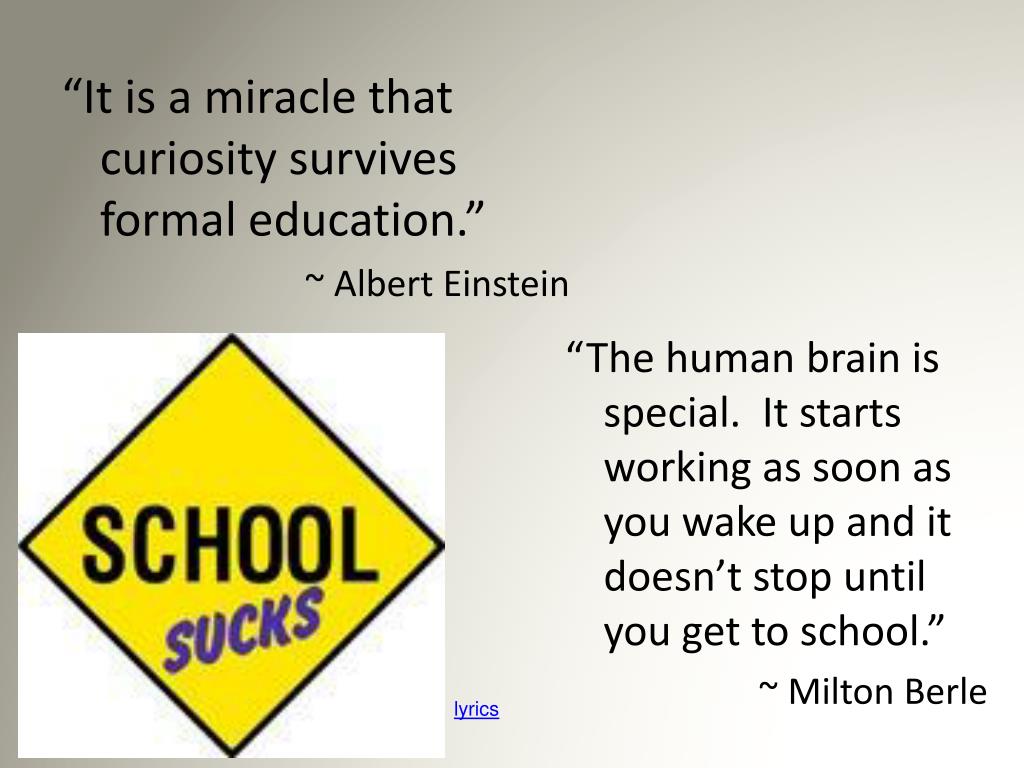 “It is a miracle that curiosity survives formal education.”

~ Albert Einstein

SCHOOL

SUCKS

lyrics

“The human brain is special. It starts working as soon as you wake up and it doesn’t stop until you get to school.”

~ Milton Berle